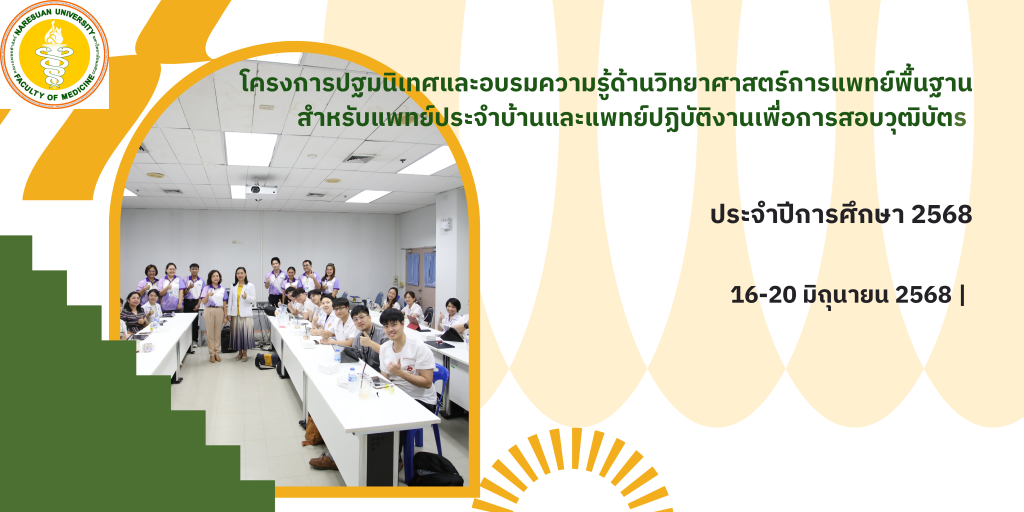 NARESUAN UNIVERSITY
FACULTY OF MEDICINE

โครงการปฐมนิเทศและอบรมความรู้ด้านวิทยาศาสตร์การแพทย์พื้นฐาน สำหรับแพทย์ประจำบ้านและแพทย์ปฏิบัติงานเพื่อการสอบวุฒิบัตร

ประจำปีการศึกษา 2568

16-20 มิถุนายน 2568 |